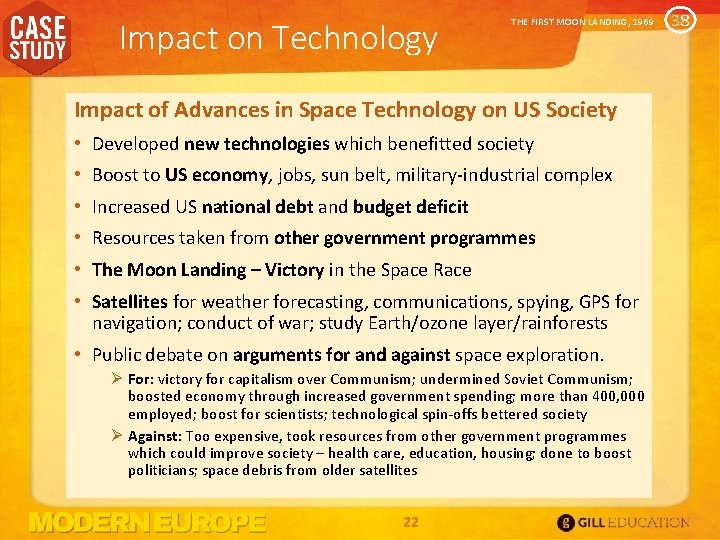 CASE STUDY

Impact on Technology

THE FIRST MOON LANDING, 1969

38

Impact of Advances in Space Technology on US Society

• Developed new technologies which benefitted society

• Boost to US economy, jobs, sun belt, military-industrial complex

• Increased US national debt and budget deficit

• Resources taken from other government programmes

• The Moon Landing – Victory in the Space Race

• Satellites for weather forecasting, communications, spying, GPS for navigation; conduct of war; study Earth/ozone layer/rainforests

• Public debate on arguments for and against space exploration.

➢ For: victory for capitalism over Communism; undermined Soviet Communism; boosted economy through increased government spending; more than 400,000 employed; boost for scientists; technological spin-offs bettered society

➢ Against: Too expensive, took resources from other government programmes which could improve society – health care, education, housing; done to boost politicians; space debris from older satellites

MODERN EUROPE

22

GILL EDUCATION